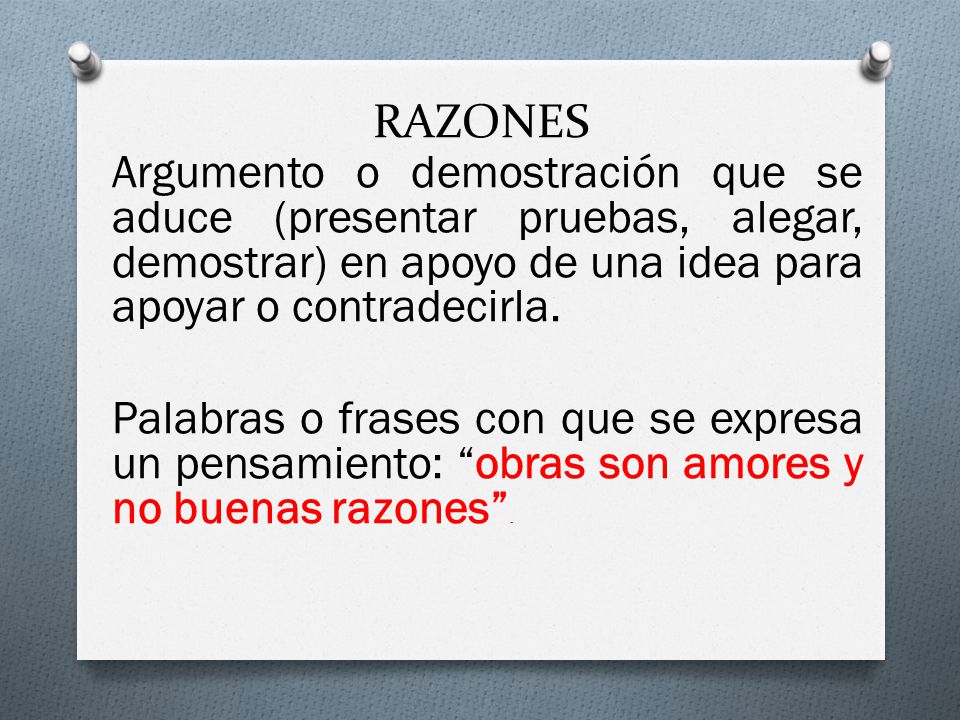 RAZONES

Argumento o demostración que se aduce (presentar pruebas, alegar, demostrar) en apoyo de una idea para apoyar o contradecirla.

Palabras o frases con que se expresa un pensamiento: “obras son amores y no buenas razones”.